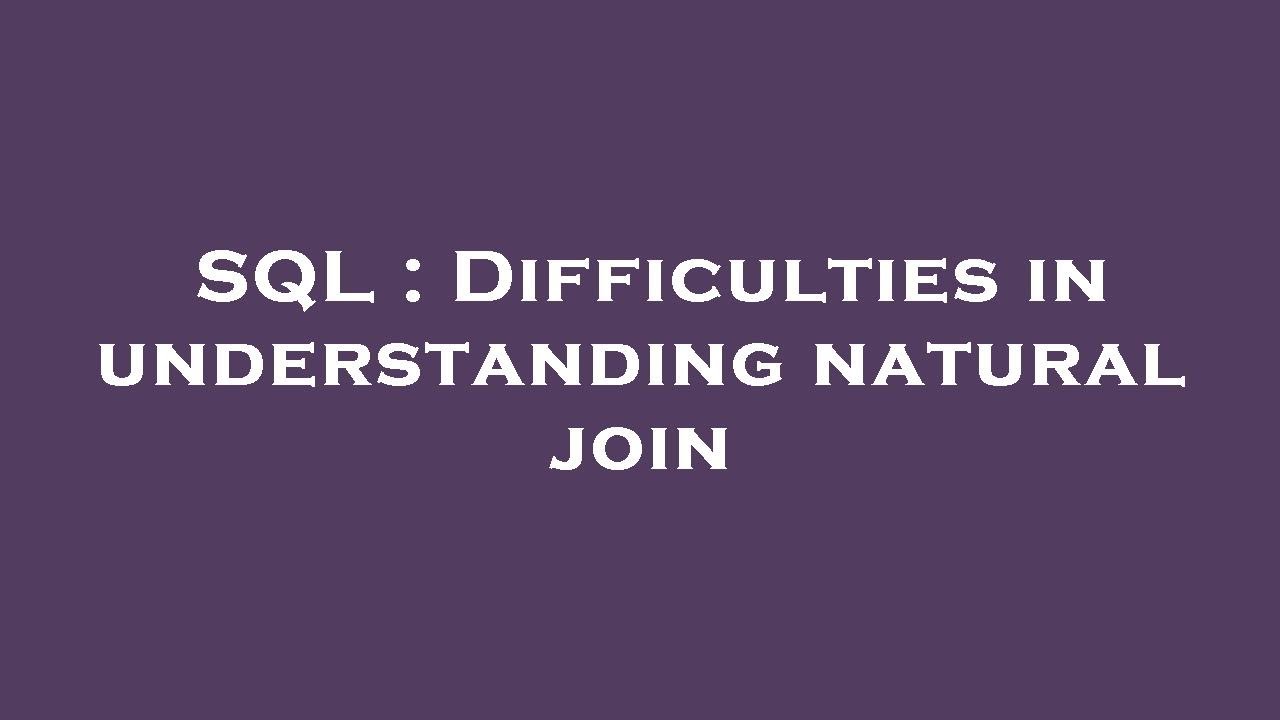 SQL : Difficulties in understanding natural join